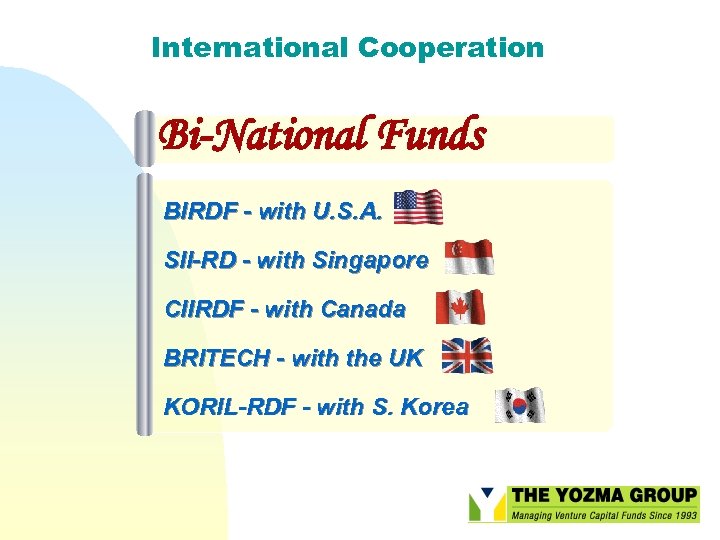 International Cooperation

Bi-National Funds

BIRDF - with U.S.A.

SII-RD - with Singapore

CIIRDF - with Canada

BRITECH - with the UK

KORIL-RDF - with S. Korea

THE YOZMA GROUP
Managing Venture Capital Funds Since 1993